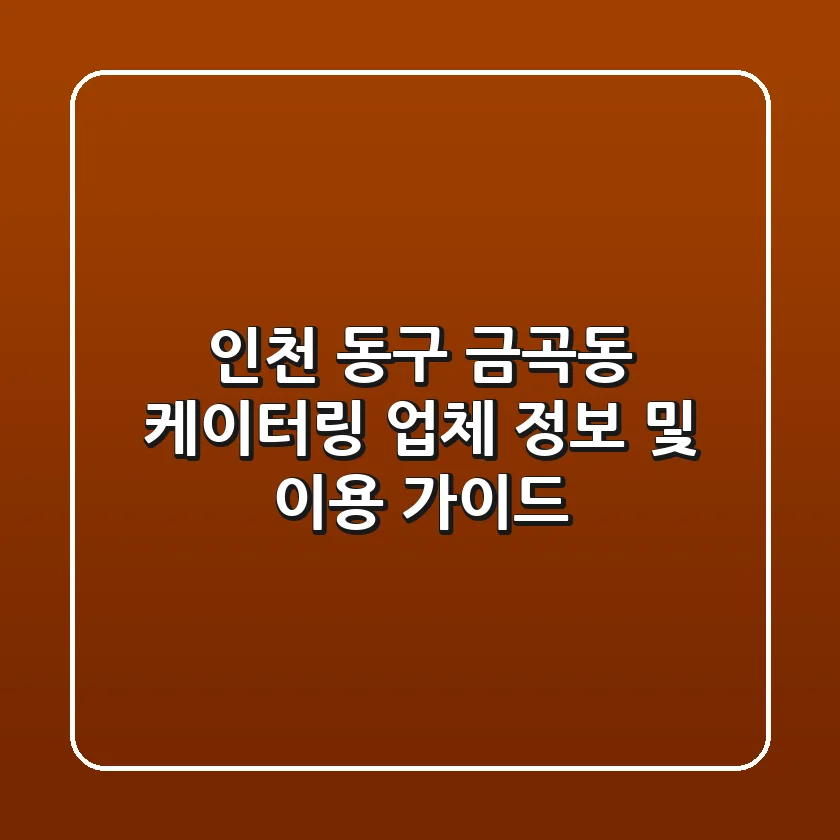 인천 동구 금곡동
케이터링 업체 정보 및
이용 가이드